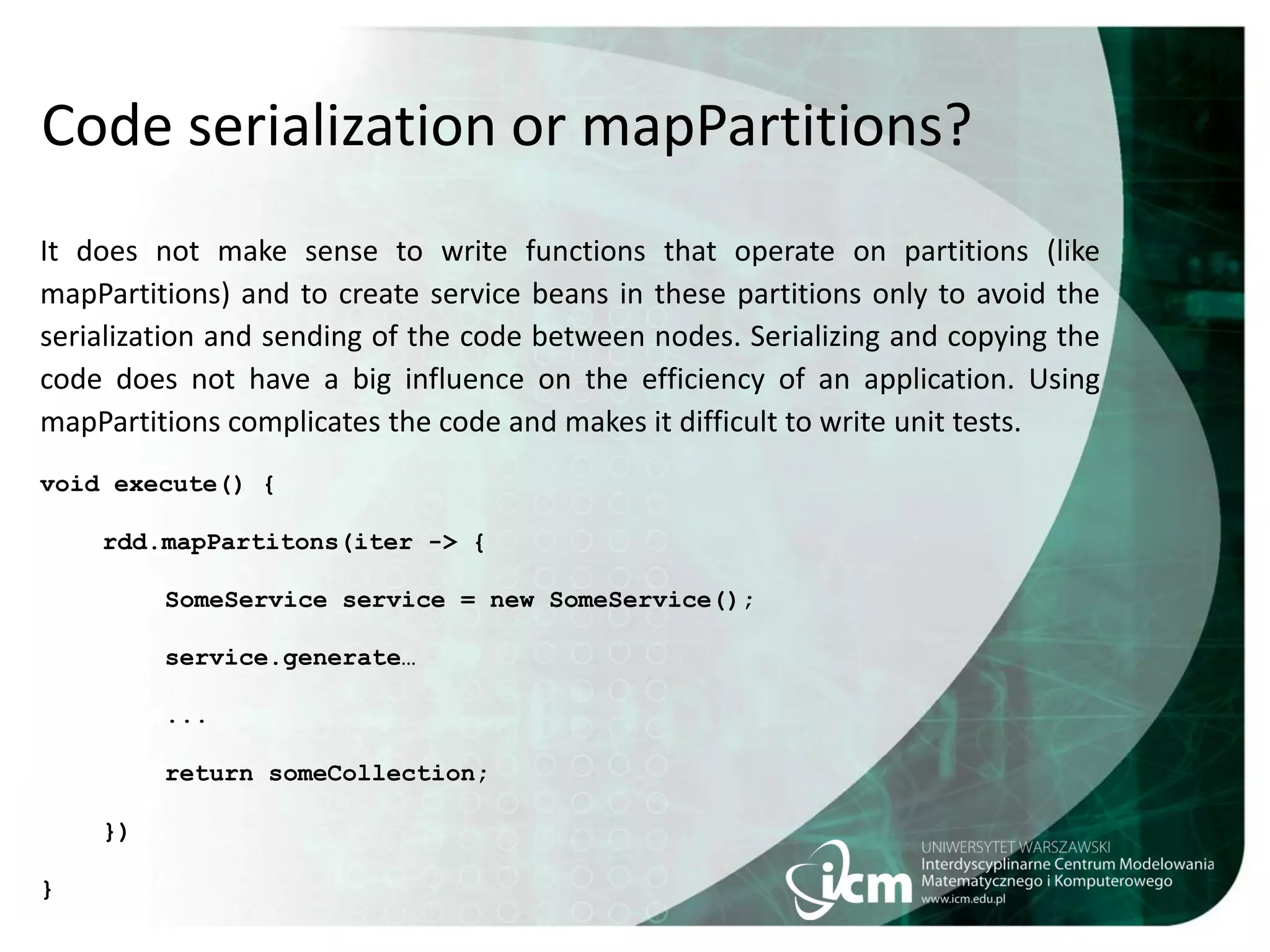 Code serialization or mapPartitions?

It does not make sense to write functions that operate on partitions (like mapPartitions) and to create service beans in these partitions only to avoid the serialization and sending of the code between nodes. Serializing and copying the code does not have a big influence on the efficiency of an application. Using mapPartitions complicates the code and makes it difficult to write unit tests.

void execute() {
    rdd.mapPartitons(iter -> {
        SomeService service = new SomeService();
        service.generate…
        ...
        return someCollection;
    })
}

icm
UNIWERSYTET WARSZAWSKI
Interdyscyplinarne Centrum Modelowania Matematycznego i Komputerowego
www.icm.edu.pl